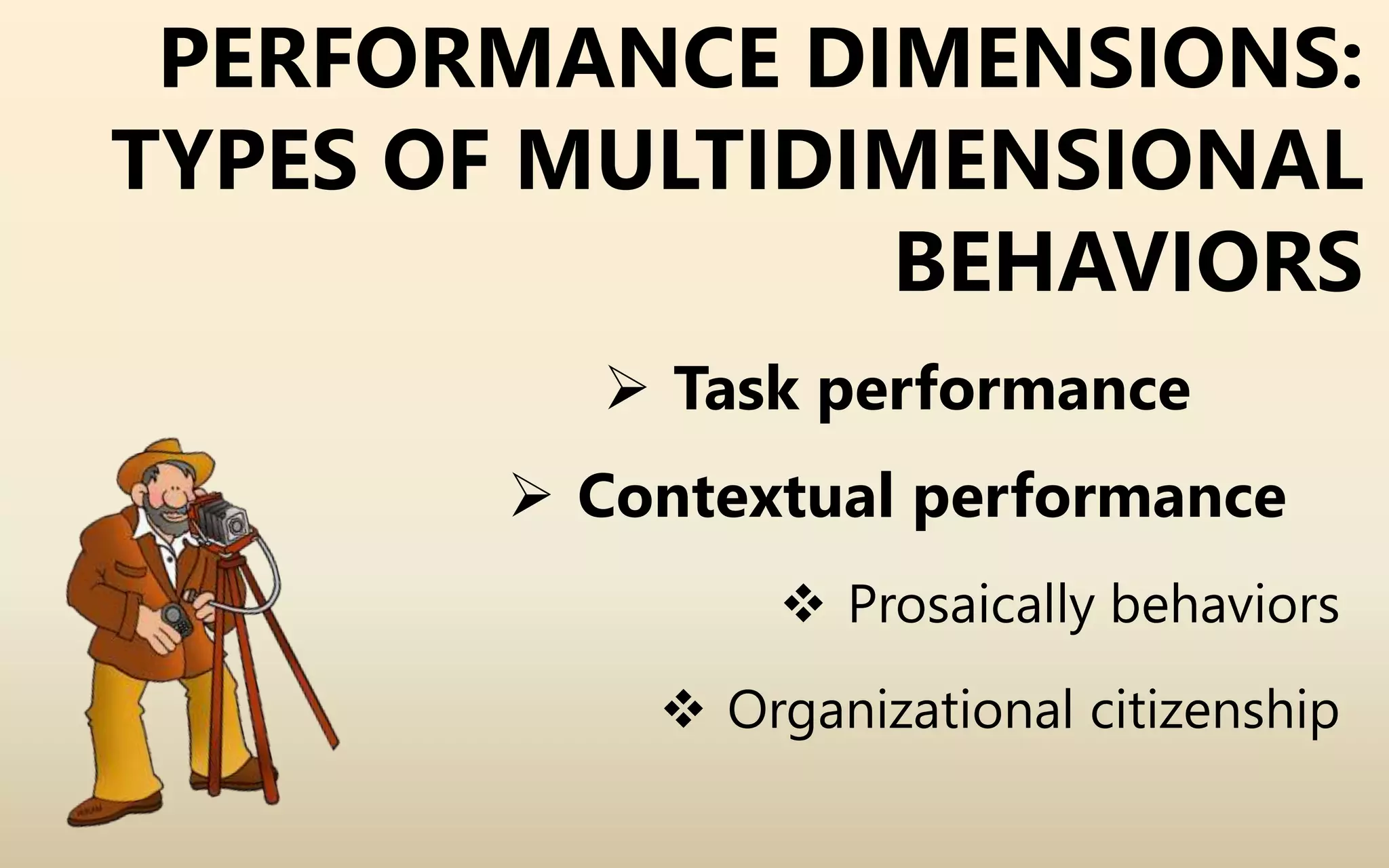 PERFORMANCE DIMENSIONS: TYPES OF MULTIDIMENSIONAL BEHAVIORS

➢ Task performance

➢ Contextual performance

❖ Prosaically behaviors

❖ Organizational citizenship